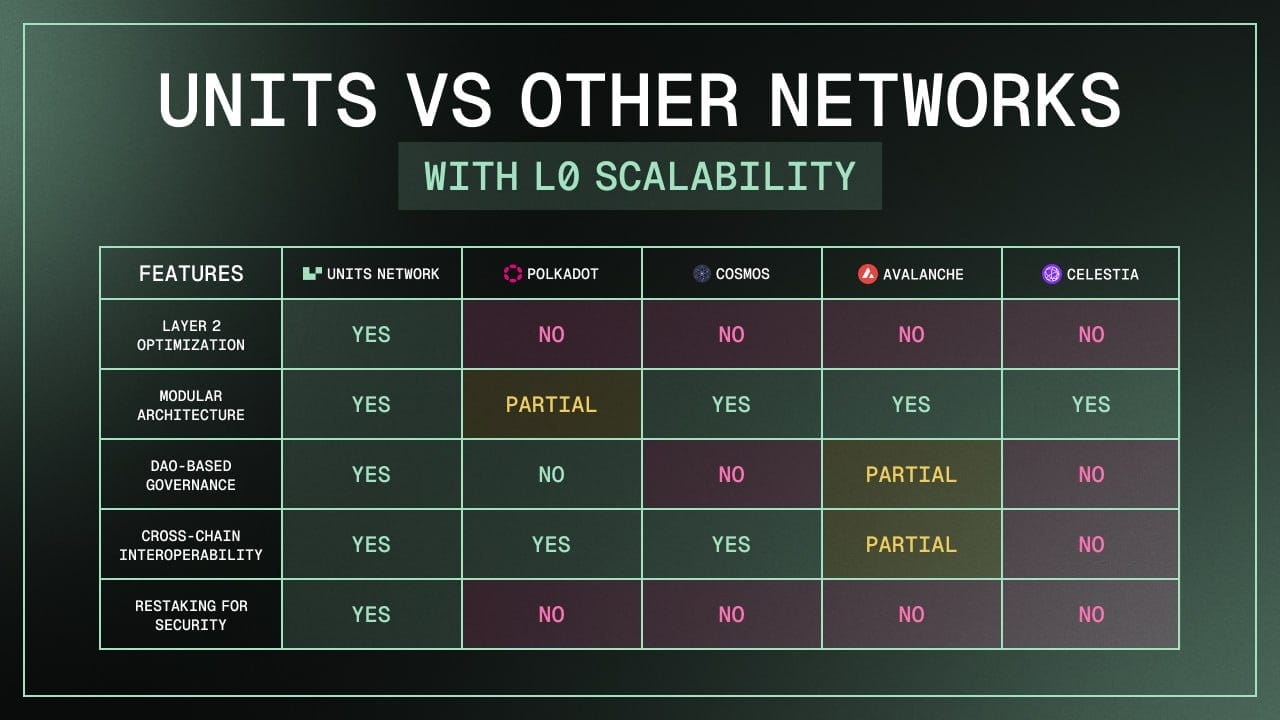 UNITS VS OTHER NETWORKS

WITH L0 SCALABILITY

| FEATURES | UNITS NETWORK | POLKADOT | COSMOS | AVALANCHE | CELESTIA |
|---|---|---|---|---|---|
| LAYER 2 OPTIMIZATION | YES | NO | NO | NO | NO |
| MODULAR ARCHITECTURE | YES | PARTIAL | YES | YES | YES |
| DAO-BASED GOVERNANCE | YES | NO | NO | PARTIAL | NO |
| CROSS-CHAIN INTEROPERABILITY | YES | YES | YES | PARTIAL | NO |
| RESTAKING FOR SECURITY | YES | NO | NO | NO | NO |